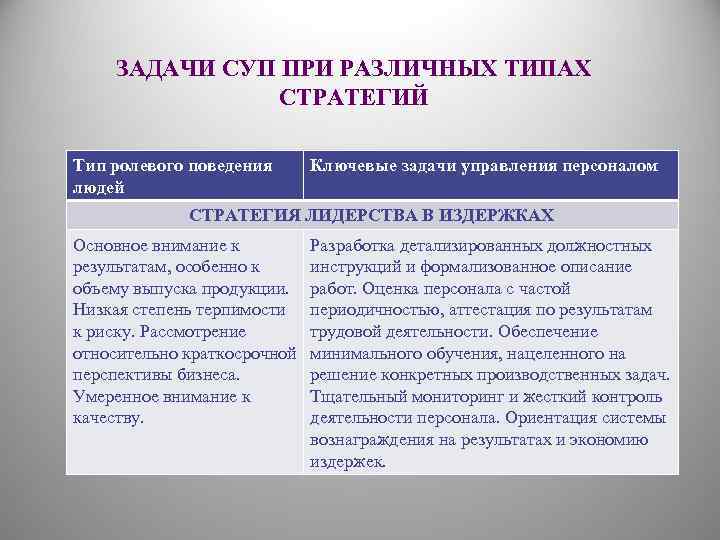 ЗАДАЧИ СУП ПРИ РАЗЛИЧНЫХ ТИПАХ СТРАТЕГИЙ

| Тип ролевого поведения людей | Ключевые задачи управления персоналом |
|---|---|
| СТРАТЕГИЯ ЛИДЕРСТВА В ИЗДЕРЖКАХ | |
| Основное внимание к результатам, особенно к объему выпуска продукции. Низкая степень терпимости к риску. Рассмотрение относительно краткосрочной перспективы бизнеса. Умеренное внимание к качеству. | Разработка детализированных должностных инструкций и формализованное описание работ. Оценка персонала с частой периодичностью, аттестация по результатам трудовой деятельности. Обеспечение минимального обучения, нацеленного на решение конкретных производственных задач. Тщательный мониторинг и жесткий контроль деятельности персонала. Ориентация системы вознаграждения на результатах и экономию издержек. |